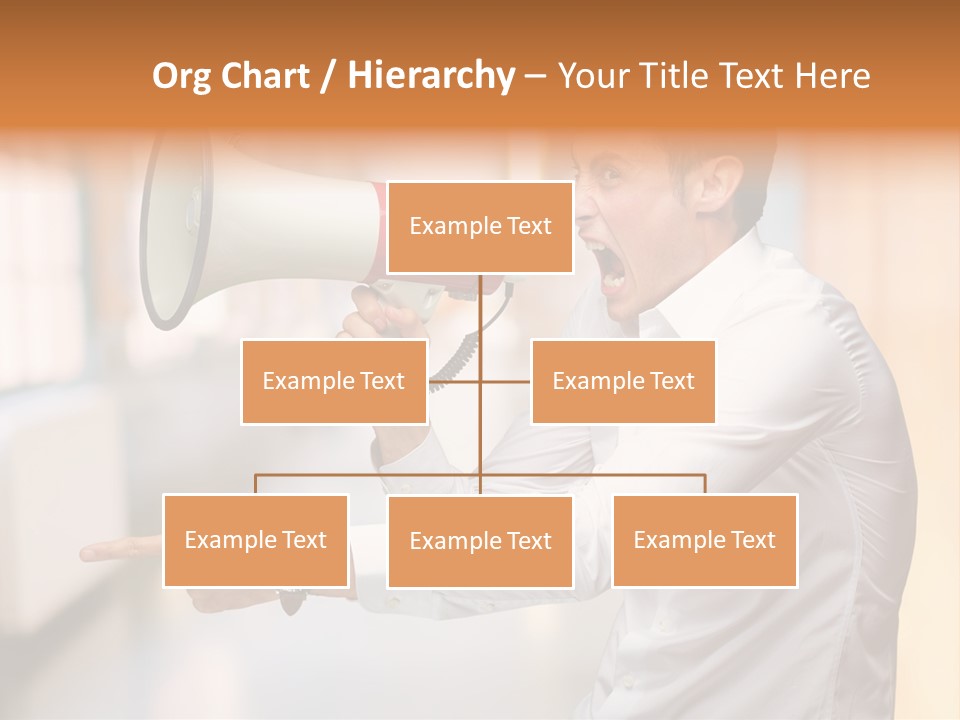 Org Chart / Hierarchy – Your Title Text Here

Example Text

Example Text

Example Text

Example Text

Example Text

Example Text